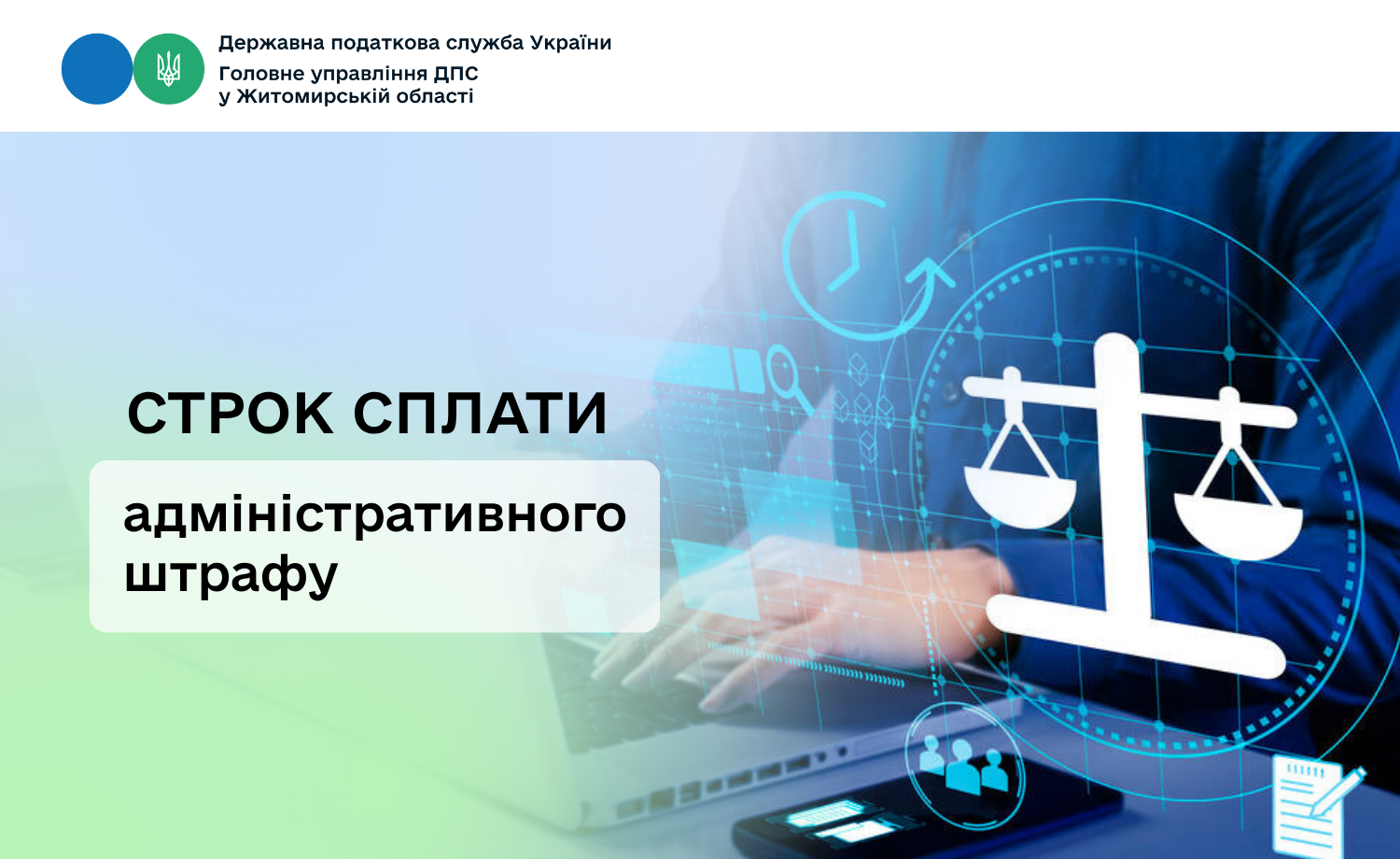 Державна податкова служба України
Головне управління ДПС
у Житомирській області

СТРОК СПЛАТИ

адміністративного штрафу